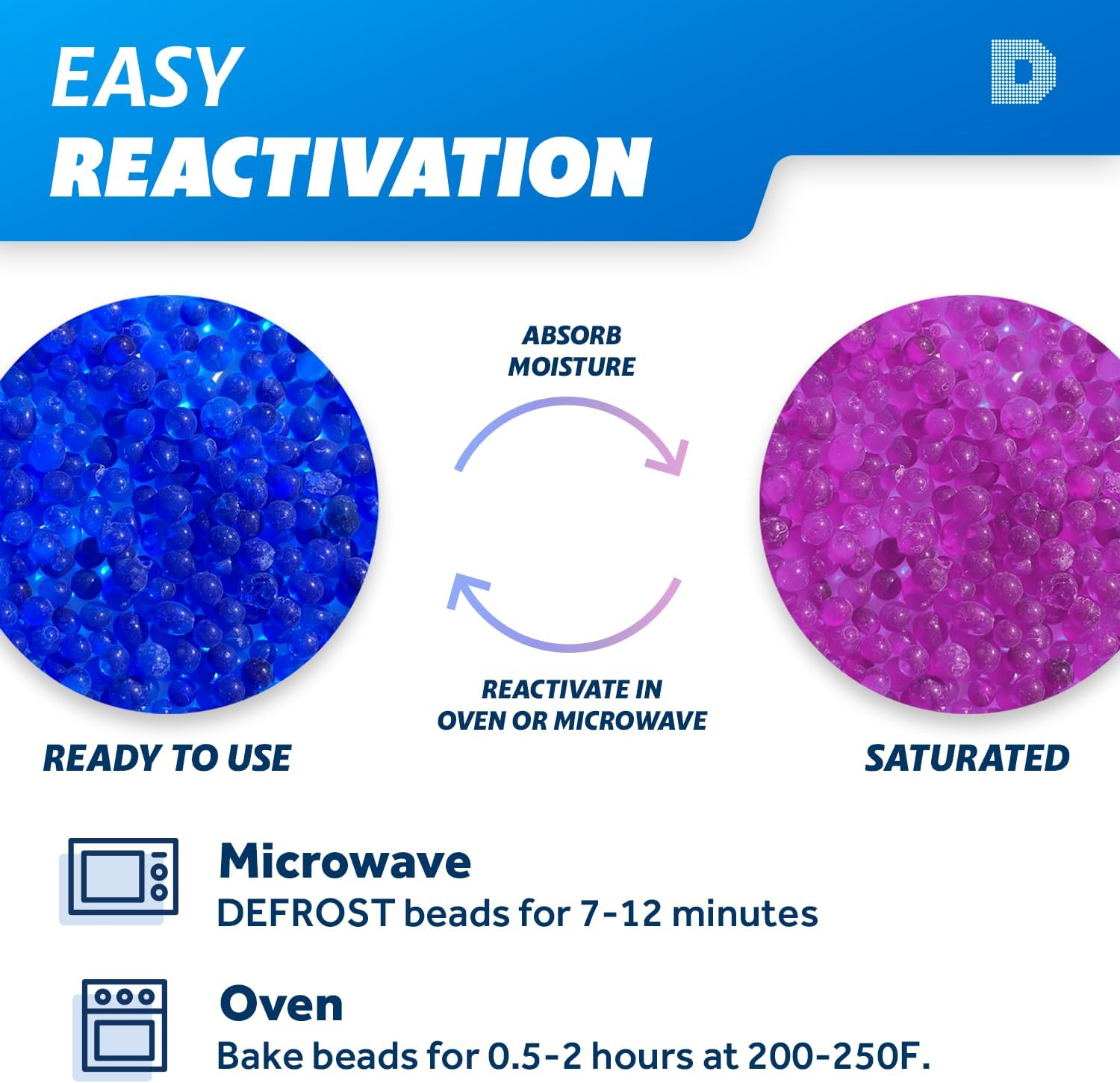 EASY REACTIVATION

D

ABSORB MOISTURE

REACTIVATE IN OVEN OR MICROWAVE

READY TO USE

SATURATED

Microwave
DEFROST beads for 7-12 minutes

Oven
Bake beads for 0.5-2 hours at 200-250F.